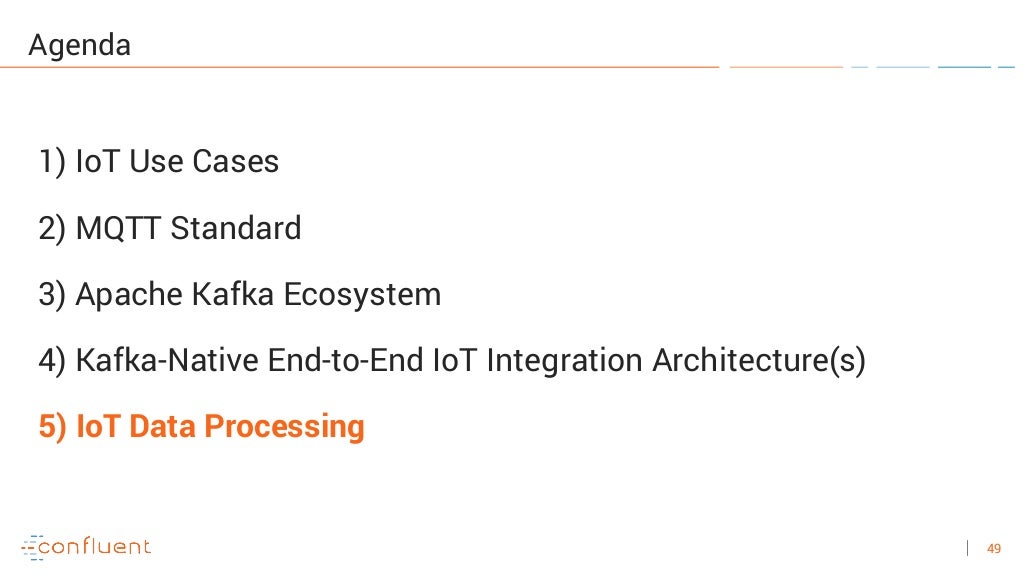 Agenda

1) IoT Use Cases

2) MQTT Standard

3) Apache Kafka Ecosystem

4) Kafka-Native End-to-End IoT Integration Architecture(s)

5) IoT Data Processing

confluent

49